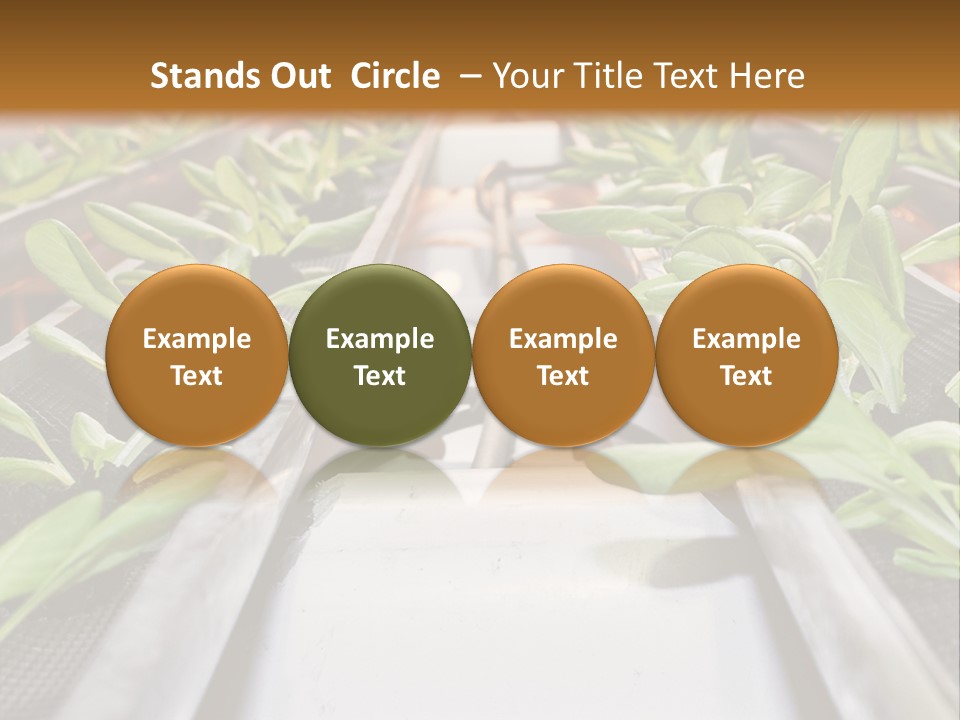 Stands Out Circle – Your Title Text Here

Example Text

Example Text

Example Text

Example Text